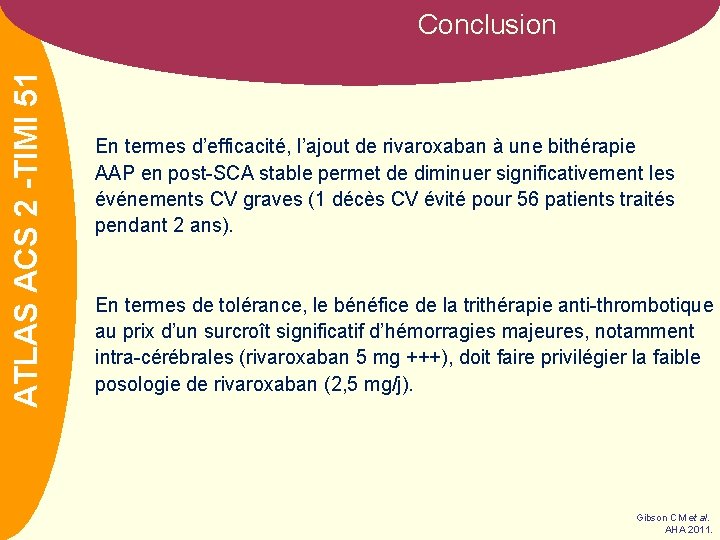 Conclusion

ATLAS ACS 2 -TIMI 51

En termes d'efficacité, l'ajout de rivaroxaban à une bithérapie AAP en post-SCA stable permet de diminuer significativement les événements CV graves (1 décès CV évité pour 56 patients traités pendant 2 ans).

En termes de tolérance, le bénéfice de la trithérapie anti-thrombotique au prix d'un surcroît significatif d'hémorragies majeures, notamment intra-cérébrales (rivaroxaban 5 mg +++), doit faire privilégier la faible posologie de rivaroxaban (2,5 mg/j).

Gibson CM et al.
AHA 2011.